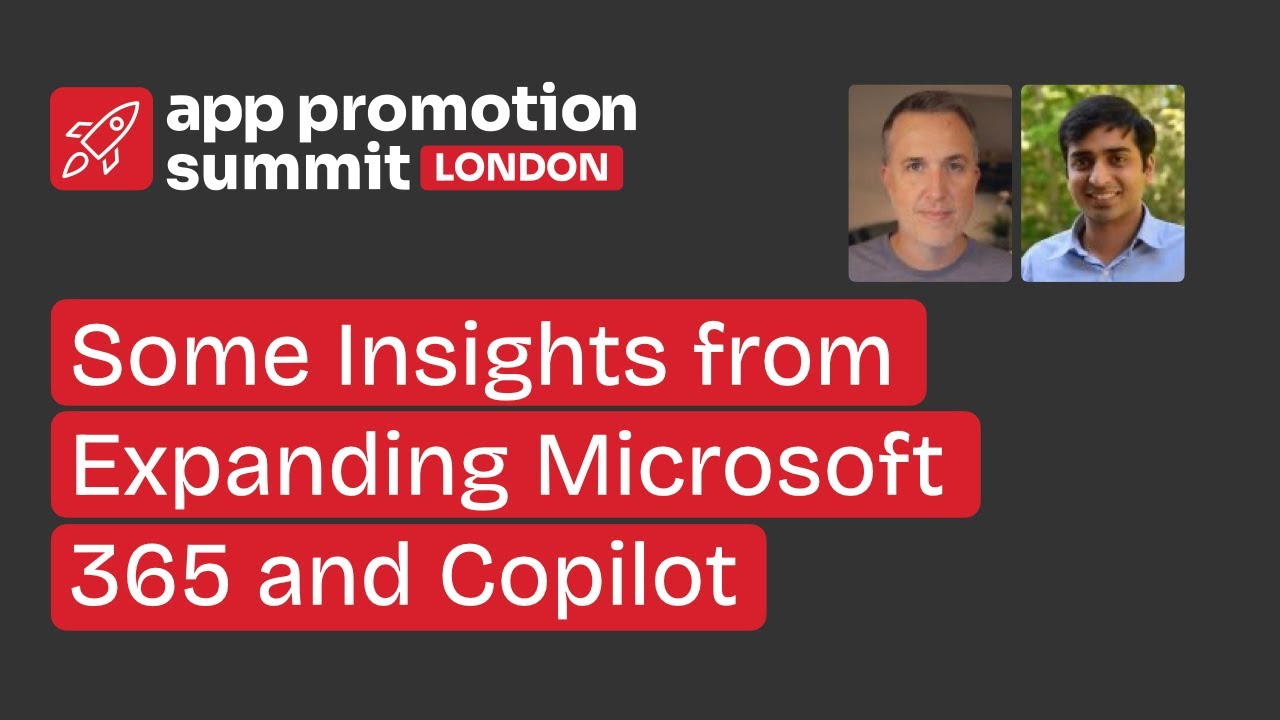 app promotion summit LONDON

Some Insights from Expanding Microsoft 365 and Copilot